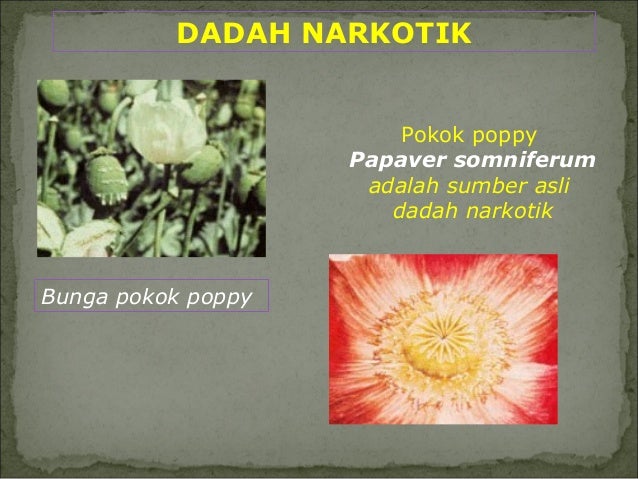 DADAH NARKOTIK

Pokok poppy
Papaver somniferum
adalah sumber asli
dadah narkotik

Bunga pokok poppy